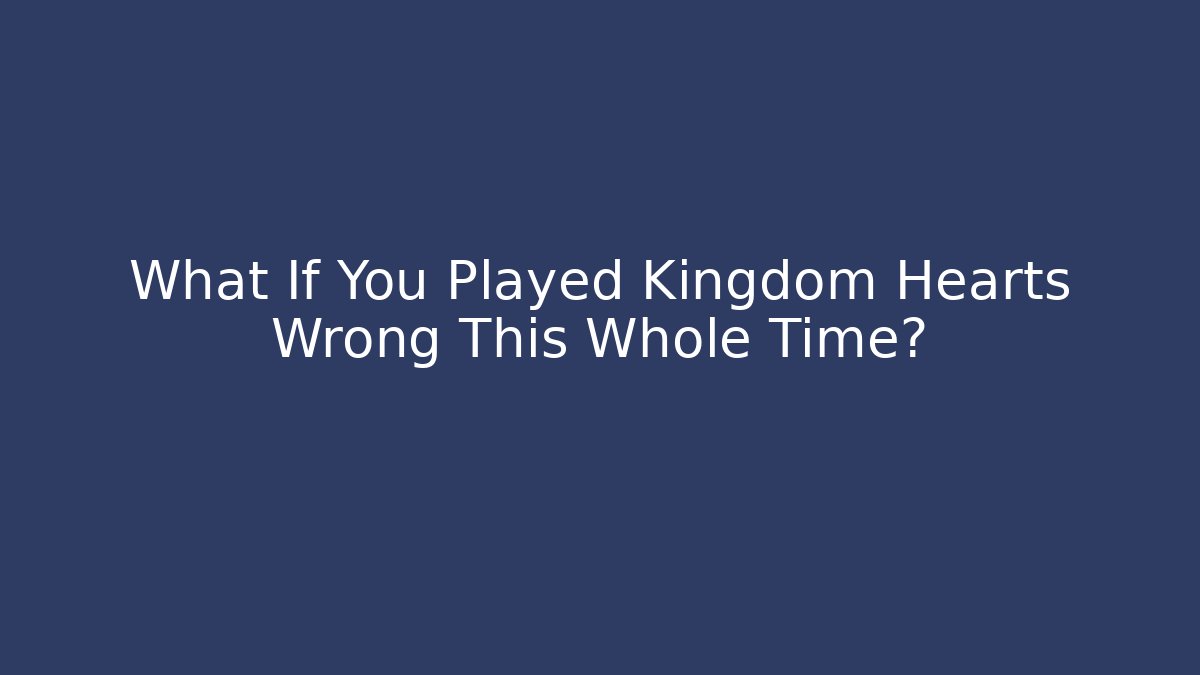 What If You Played Kingdom Hearts Wrong This Whole Time?